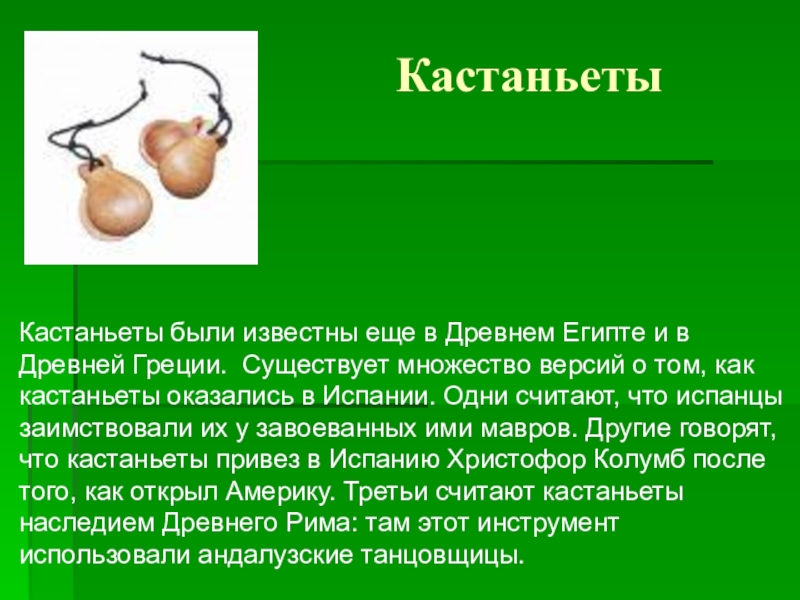 Кастаньеты

Кастаньеты были известны еще в Древнем Египте и в Древней Греции.  Существует множество версий о том, как кастаньеты оказались в Испании. Одни считают, что испанцы заимствовали их у завоеванных ими мавров. Другие говорят, что кастаньеты привез в Испанию Христофор Колумб после того, как открыл Америку. Третьи считают кастаньеты наследием Древнего Рима: там этот инструмент использовали андалузские танцовщицы.